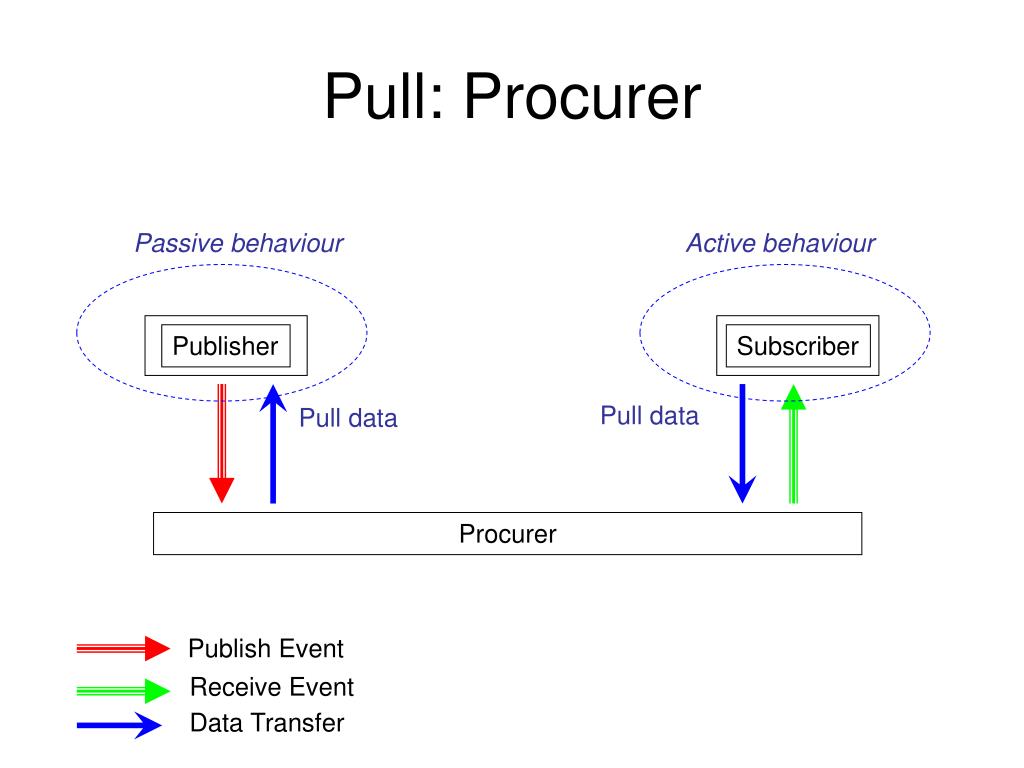 Pull: Procurer

Passive behaviour

Active behaviour

Publisher

Subscriber

Pull data

Pull data

Procurer

Publish Event

Receive Event

Data Transfer